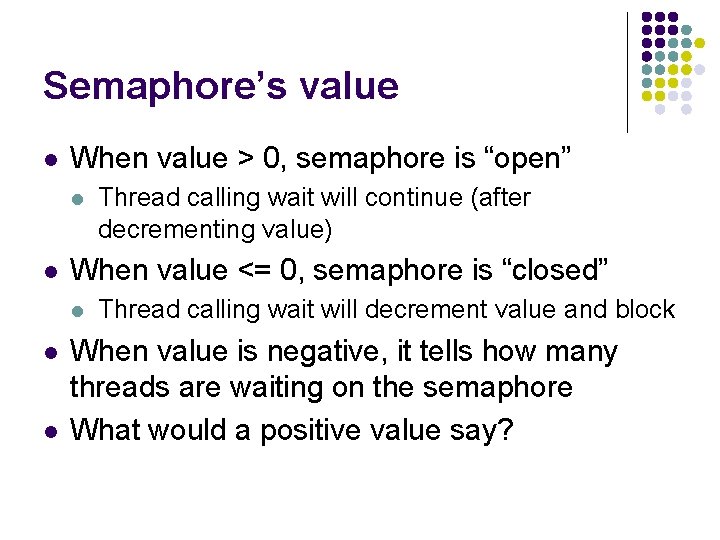 Semaphore's value

- When value > 0, semaphore is "open"
  - Thread calling wait will continue (after decrementing value)
- When value <= 0, semaphore is "closed"
  - Thread calling wait will decrement value and block
- When value is negative, it tells how many threads are waiting on the semaphore
- What would a positive value say?